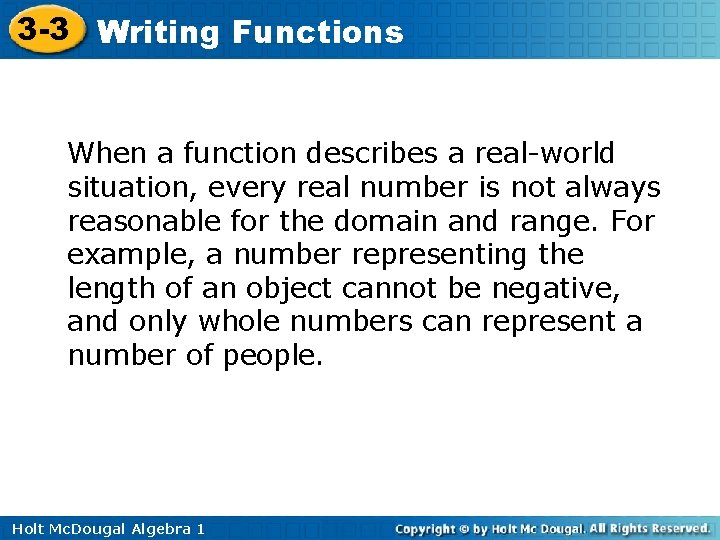 3-3 Writing Functions

When a function describes a real-world situation, every real number is not always reasonable for the domain and range. For example, a number representing the length of an object cannot be negative, and only whole numbers can represent a number of people.

Holt McDougal Algebra 1

Copyright © by Holt Mc Dougal. All Rights Reserved.